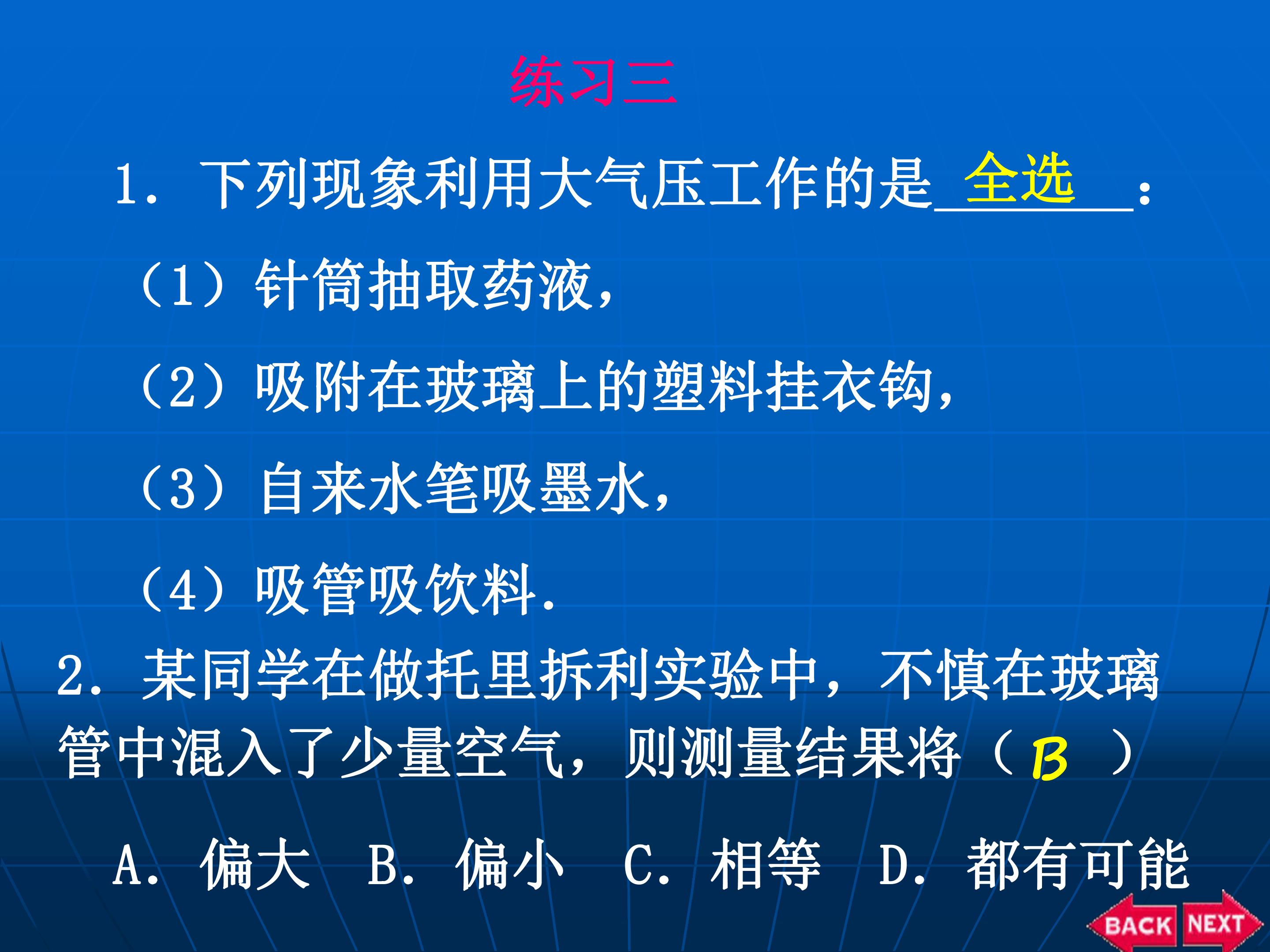 练习三

1.下列现象利用大气压工作的是全选：

（1）针筒抽取药液，

（2）吸附在玻璃上的塑料挂衣钩，

（3）自来水笔吸墨水，

（4）吸管吸饮料.

2.某同学在做托里拆利实验中，不慎在玻璃管中混入了少量空气，则测量结果将（B）

A.偏大 B.偏小 C.相等 D.都有可能

BACK NEXT